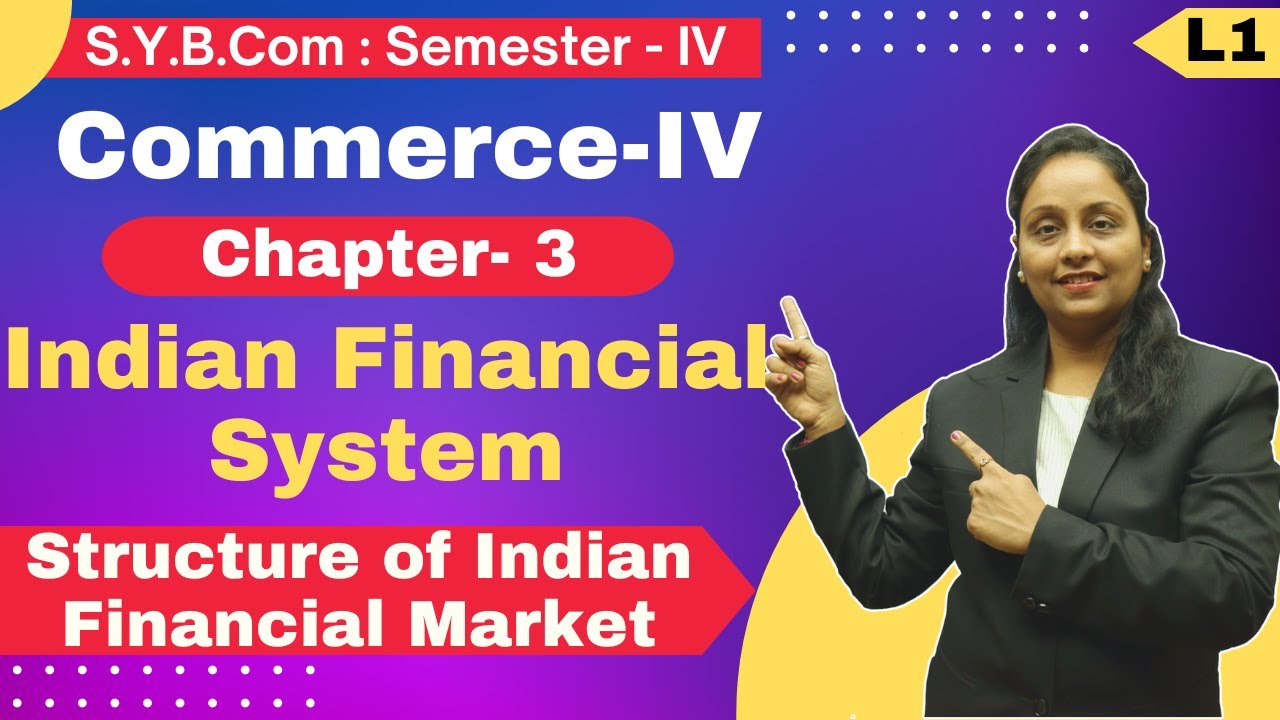 S.Y.B.Com : Semester - IV

L1

Commerce-IV

Chapter- 3

Indian Financial System

Structure of Indian Financial Market